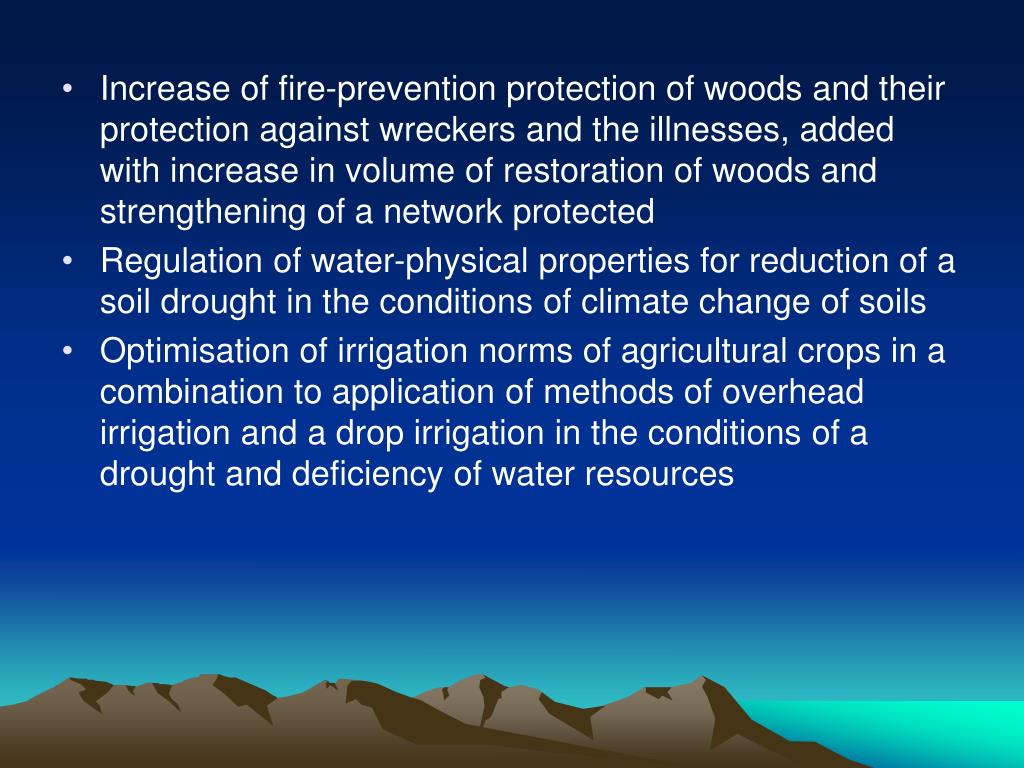 • Increase of fire-prevention protection of woods and their protection against wreckers and the illnesses, added with increase in volume of restoration of woods and strengthening of a network protected

• Regulation of water-physical properties for reduction of a soil drought in the conditions of climate change of soils

• Optimisation of irrigation norms of agricultural crops in a combination to application of methods of overhead irrigation and a drop irrigation in the conditions of a drought and deficiency of water resources